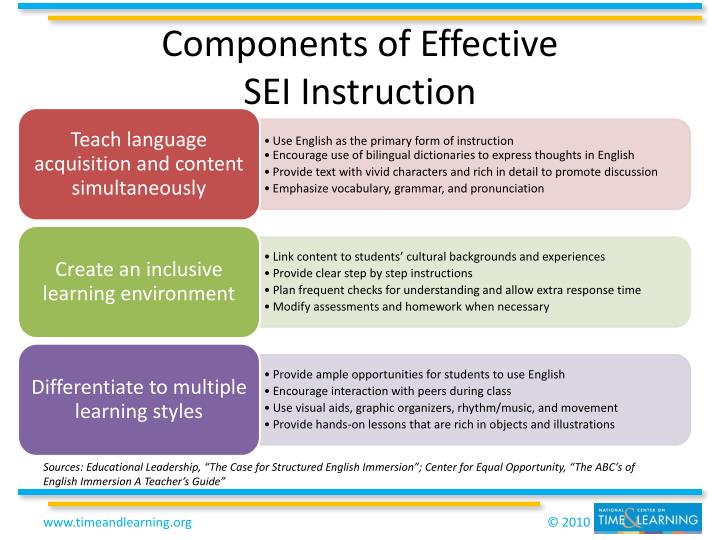 Components of Effective SEI Instruction

Teach language acquisition and content simultaneously

• Use English as the primary form of instruction
• Encourage use of bilingual dictionaries to express thoughts in English
• Provide text with vivid characters and rich in detail to promote discussion
• Emphasize vocabulary, grammar, and pronunciation

Create an inclusive learning environment

• Link content to students' cultural backgrounds and experiences
• Provide clear step by step instructions
• Plan frequent checks for understanding and allow extra response time
• Modify assessments and homework when necessary

Differentiate to multiple learning styles

• Provide ample opportunities for students to use English
• Encourage interaction with peers during class
• Use visual aids, graphic organizers, rhythm/music, and movement
• Provide hands-on lessons that are rich in objects and illustrations

Sources: Educational Leadership, "The Case for Structured English Immersion"; Center for Equal Opportunity, "The ABC's of English Immersion A Teacher's Guide"

www.timeandlearning.org

© 2010

NATIONAL CENTER ON TIME & LEARNING